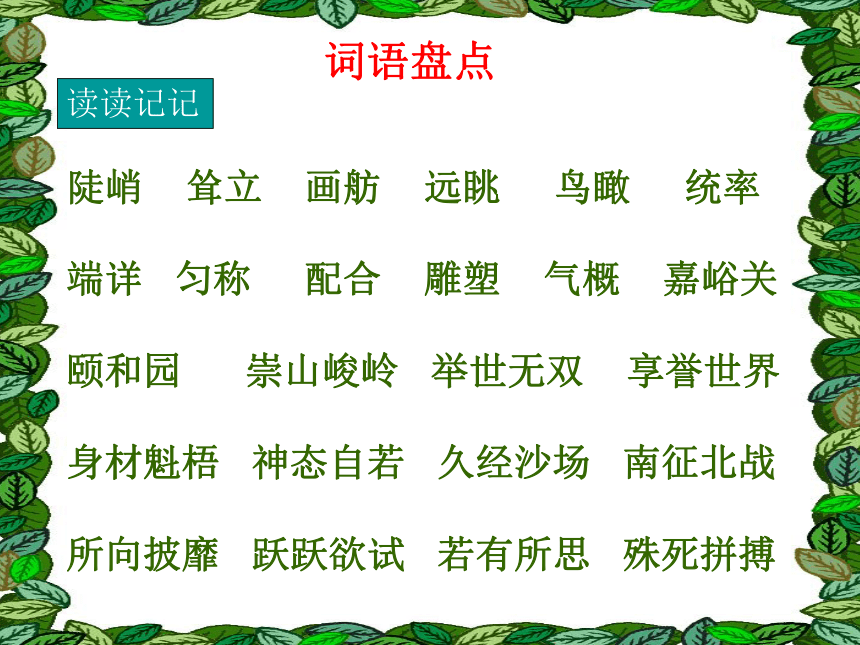 词语盘点

读读记记

陡峭　耸立　画舫　远眺　鸟瞰　统率

端详　匀称　配合　雕塑　气概　嘉峪关

颐和园　崇山峻岭　举世无双　享誉世界

身材魁梧　神态自若　久经沙场　南征北战

所向披靡　跃跃欲试　若有所思　殊死拼搏